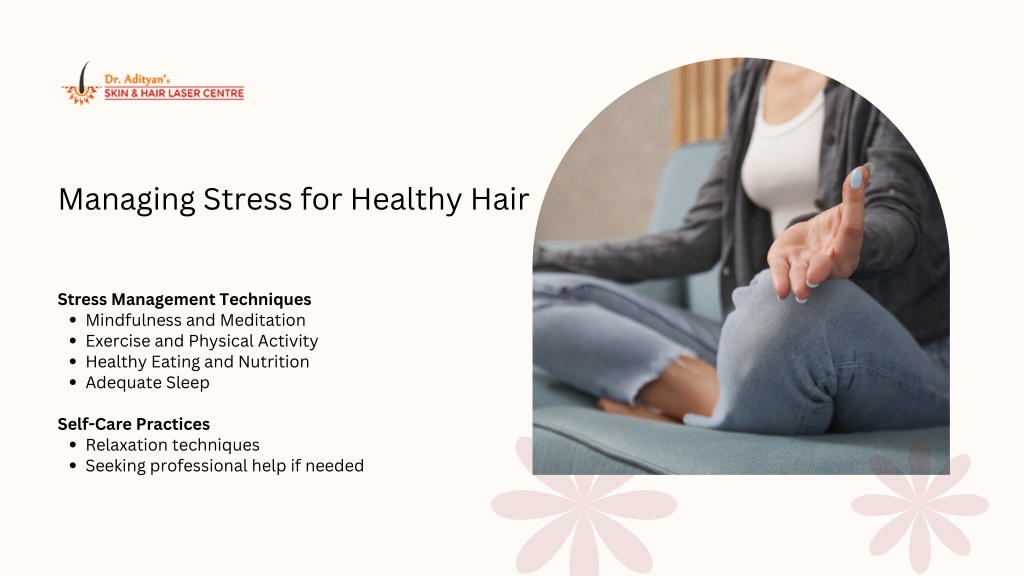 Dr. Adityan's
SKIN & HAIR LASER CENTRE

Managing Stress for Healthy Hair

Stress Management Techniques
• Mindfulness and Meditation
• Exercise and Physical Activity
• Healthy Eating and Nutrition
• Adequate Sleep

Self-Care Practices
• Relaxation techniques
• Seeking professional help if needed